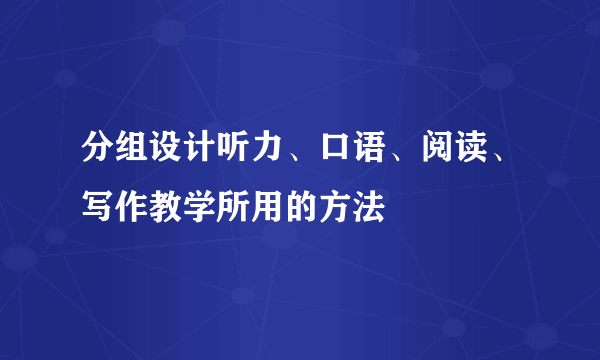 分组设计听力、口语、阅读、写作教学所用的方法